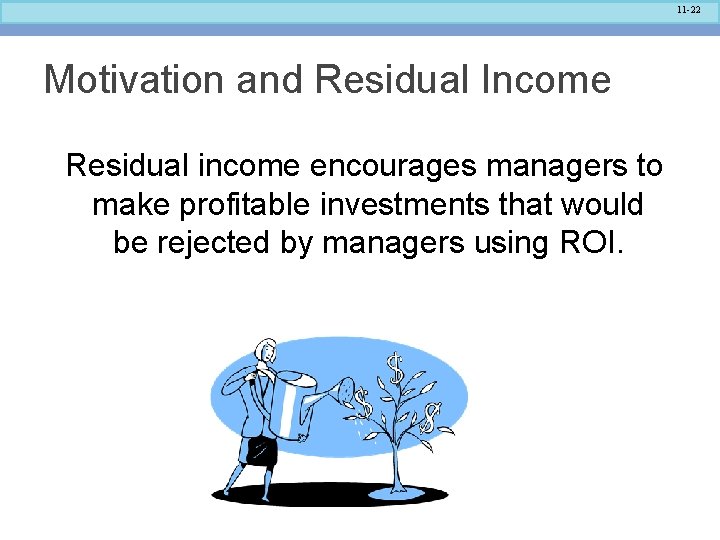 11-22

Motivation and Residual Income

Residual income encourages managers to make profitable investments that would be rejected by managers using ROI.

$ $ $